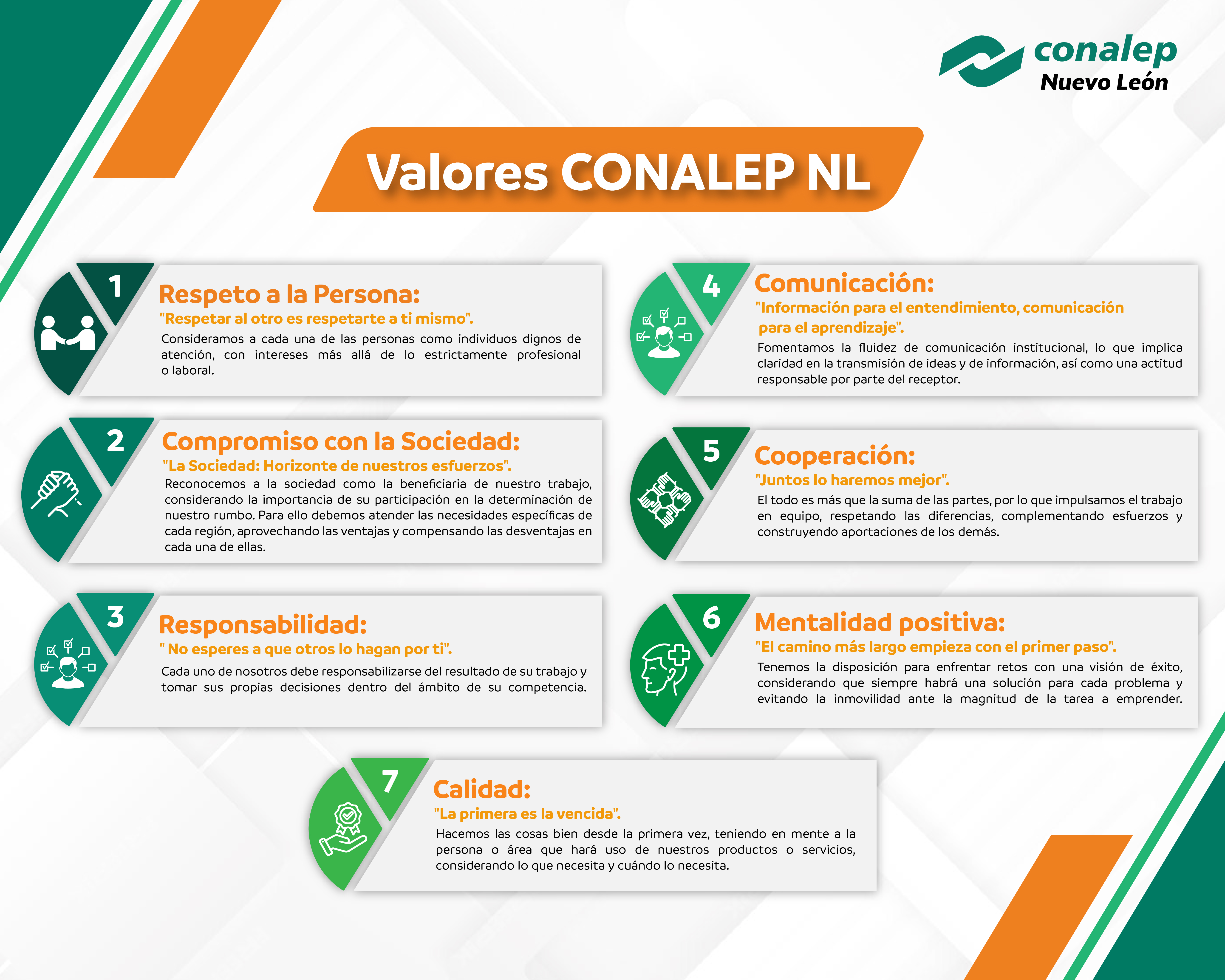 conalep
Nuevo León

Valores CONALEP NL

1
Respeto a la Persona:
"Respetar al otro es respetarte a ti mismo".
Consideramos a cada una de las personas como individuos dignos de atención, con intereses más allá de lo estrictamente profesional o laboral.

2
Compromiso con la Sociedad:
"La Sociedad: Horizonte de nuestros esfuerzos".
Reconocemos a la sociedad como la beneficiaria de nuestro trabajo, considerando la importancia de su participación en la determinación de nuestro rumbo. Para ello debemos atender las necesidades específicas de cada región, aprovechando las ventajas y compensando las desventajas en cada una de ellas.

3
Responsabilidad:
" No esperes a que otros lo hagan por ti".
Cada uno de nosotros debe responsabilizarse del resultado de su trabajo y tomar sus propias decisiones dentro del ámbito de su competencia.

4
Comunicación:
"Información para el entendimiento, comunicación para el aprendizaje".
Fomentamos la fluidez de comunicación institucional, lo que implica claridad en la transmisión de ideas y de información, así como una actitud responsable por parte del receptor.

5
Cooperación:
"Juntos lo haremos mejor".
El todo es más que la suma de las partes, por lo que impulsamos el trabajo en equipo, respetando las diferencias, complementando esfuerzos y construyendo aportaciones de los demás.

6
Mentalidad positiva:
"El camino más largo empieza con el primer paso".
Tenemos la disposición para enfrentar retos con una visión de éxito, considerando que siempre habrá una solución para cada problema y evitando la inmovilidad ante la magnitud de la tarea a emprender.

7
Calidad:
"La primera es la vencida".
Hacemos las cosas bien desde la primera vez, teniendo en mente a la persona o área que hará uso de nuestros productos o servicios, considerando lo que necesita y cuándo lo necesita.